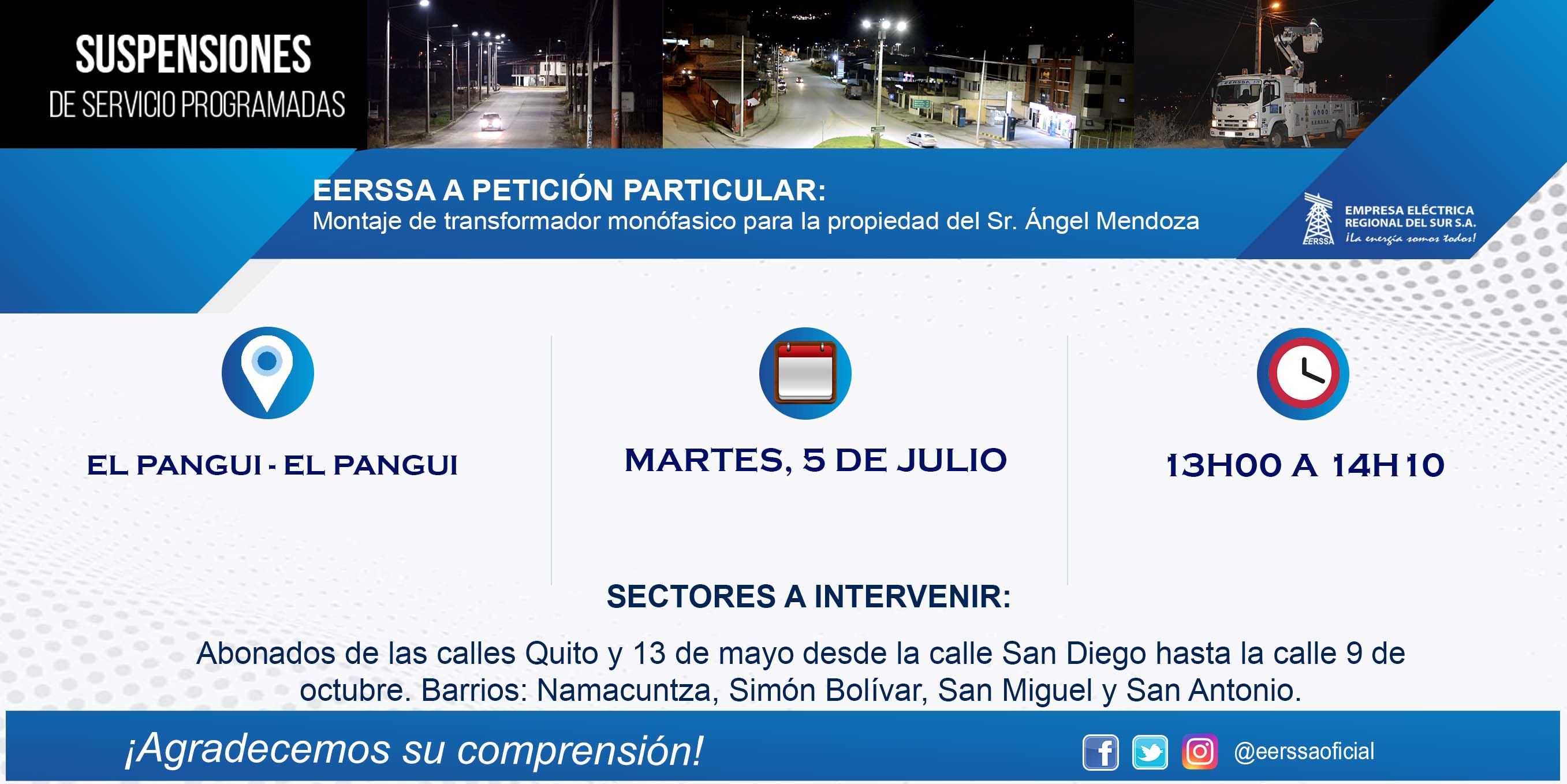 SUSPENSIONES
DE SERVICIO PROGRAMADAS

EERSSA A PETICIÓN PARTICULAR:
Montaje de transformador monófasico para la propiedad del Sr. Ángel Mendoza

EERSSA
EMPRESA ELÉCTRICA REGIONAL DEL SUR S.A.
¡La energía somos todos!

EL PANGUI - EL PANGUI

MARTES, 5 DE JULIO

13H00 A 14H10

SECTORES A INTERVENIR:

Abonados de las calles Quito y 13 de mayo desde la calle San Diego hasta la calle 9 de octubre. Barrios: Namacuntza, Simón Bolívar, San Miguel y San Antonio.

¡Agradecemos su comprensión!

@eerssaoficial